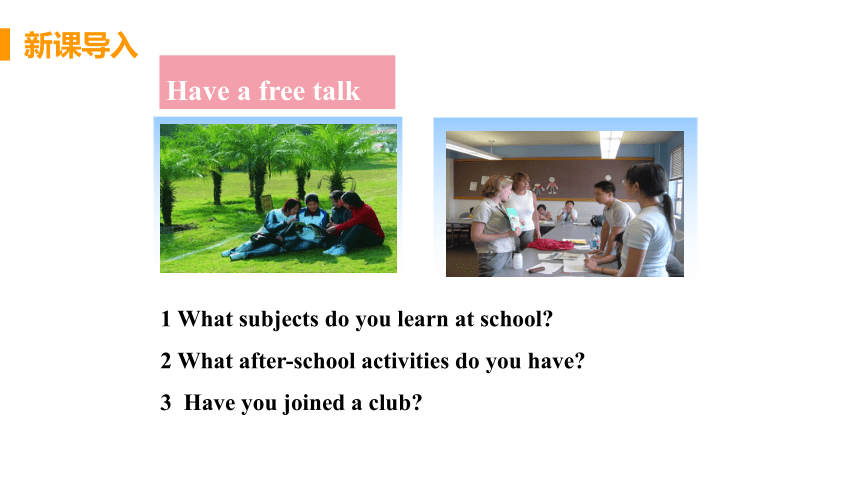 新课导入

Have a free talk

1 What subjects do you learn at school?

2 What after-school activities do you have?

3 Have you joined a club?